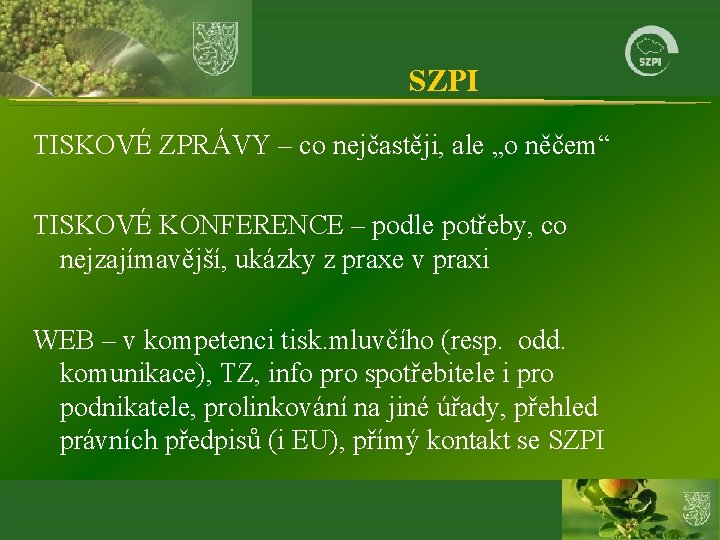 SZPI

SZPI

TISKOVÉ ZPRÁVY – co nejčastěji, ale „o něčem“

TISKOVÉ KONFERENCE – podle potřeby, co nejzajímavější, ukázky z praxe v praxi

WEB – v kompetenci tisk.mluvčího (resp. odd. komunikace), TZ, info pro spotřebitele i pro podnikatele, prolinkování na jiné úřady, přehled právních předpisů (i EU), přímý kontakt se SZPI